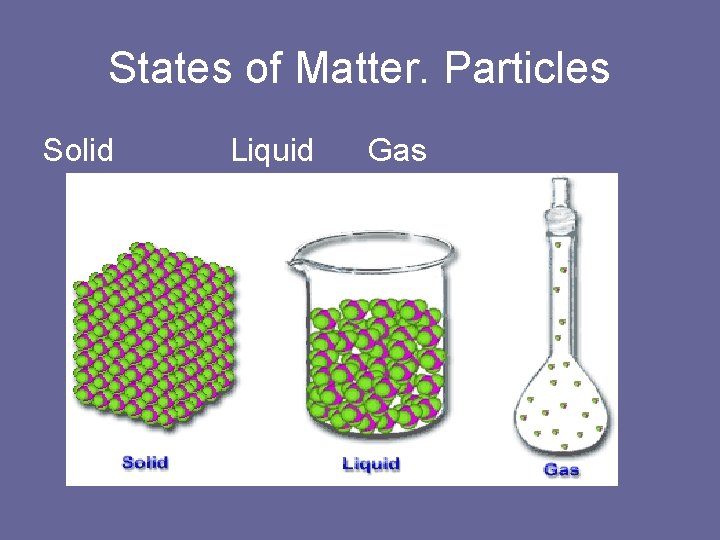 States of Matter. Particles

Solid Liquid Gas

Solid

Liquid

Gas